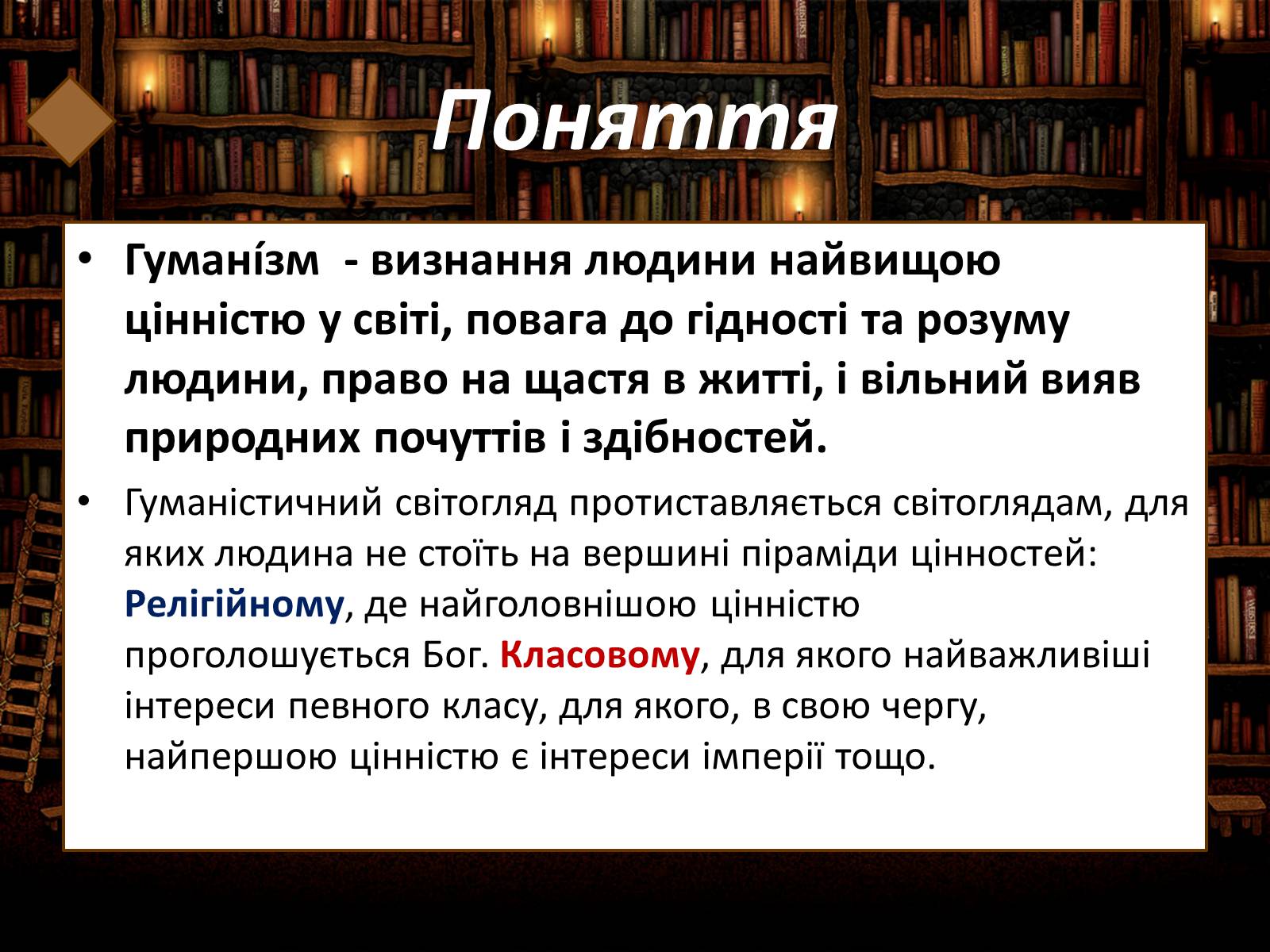 Поняття

• Гумані́зм - визнання людини найвищою цінністю у світі, повага до гідності та розуму людини, право на щастя в житті, і вільний вияв природних почуттів і здібностей.

• Гуманістичний світогляд протиставляється світоглядам, для яких людина не стоїть на вершині піраміди цінностей: Релігійному, де найголовнішою цінністю проголошується Бог. Класовому, для якого найважливіші інтереси певного класу, для якого, в свою чергу, найпершою цінністю є інтереси імперії тощо.